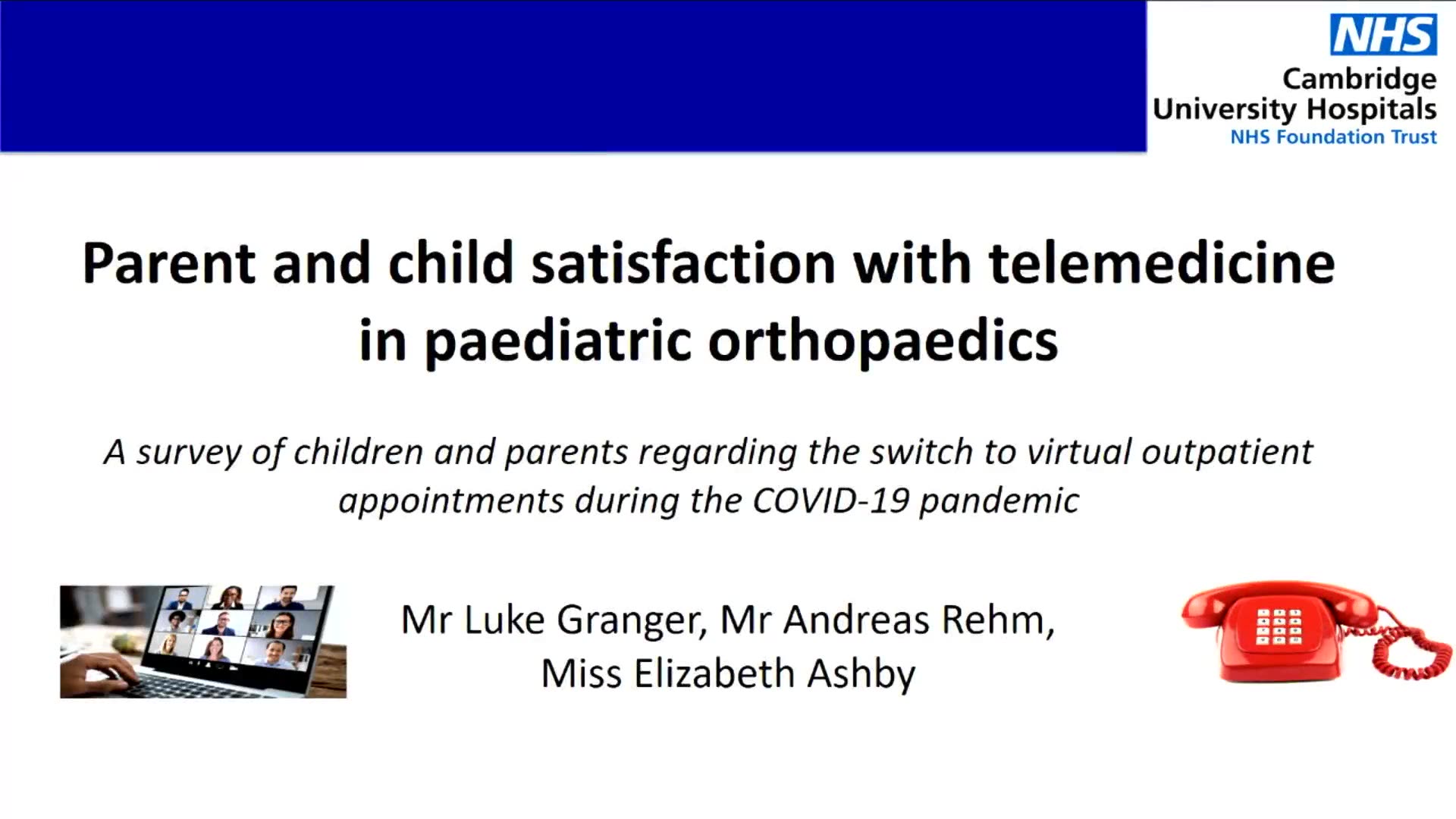 NHS
Cambridge
University Hospitals
NHS Foundation Trust

Parent and child satisfaction with telemedicine in paediatric orthopaedics

A survey of children and parents regarding the switch to virtual outpatient appointments during the COVID-19 pandemic

Mr Luke Granger, Mr Andreas Rehm, Miss Elizabeth Ashby